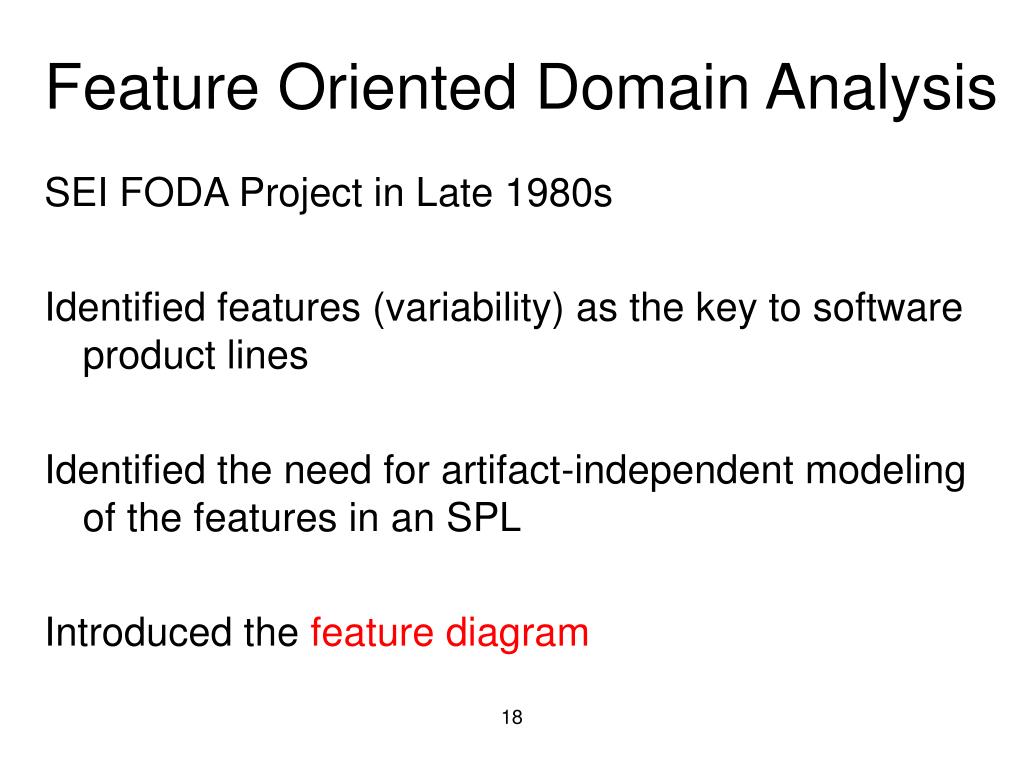 Feature Oriented Domain Analysis

SEI FODA Project in Late 1980s

Identified features (variability) as the key to software product lines

Identified the need for artifact-independent modeling of the features in an SPL

Introduced the feature diagram

18